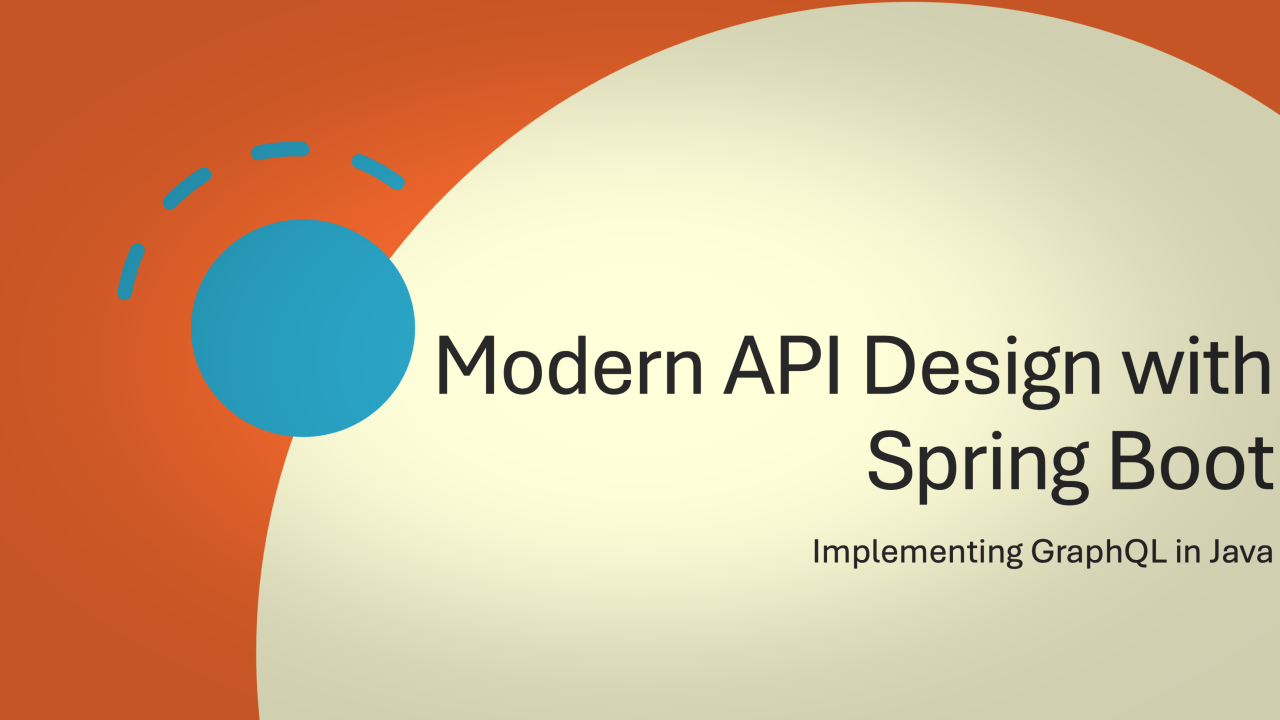 Modern API Design with Spring Boot

Implementing GraphQL in Java